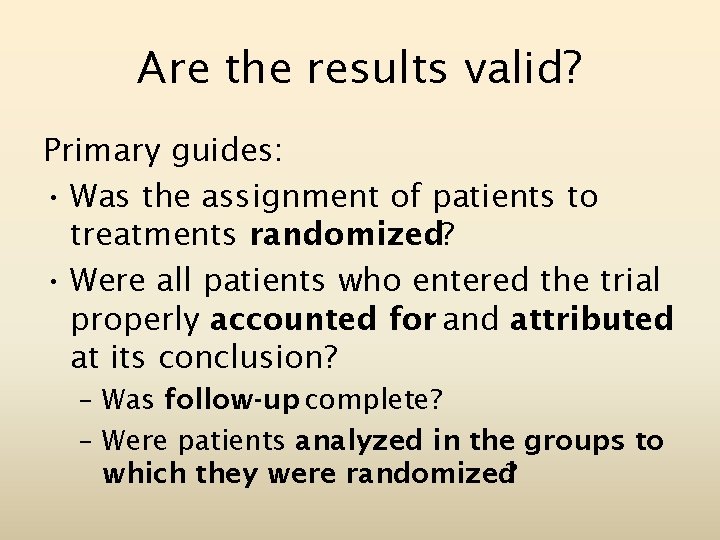 Are the results valid?

Primary guides:

• Was the assignment of patients to treatments randomized?

• Were all patients who entered the trial properly accounted for and attributed at its conclusion?

– Was follow-up complete?

– Were patients analyzed in the groups to which they were randomized?